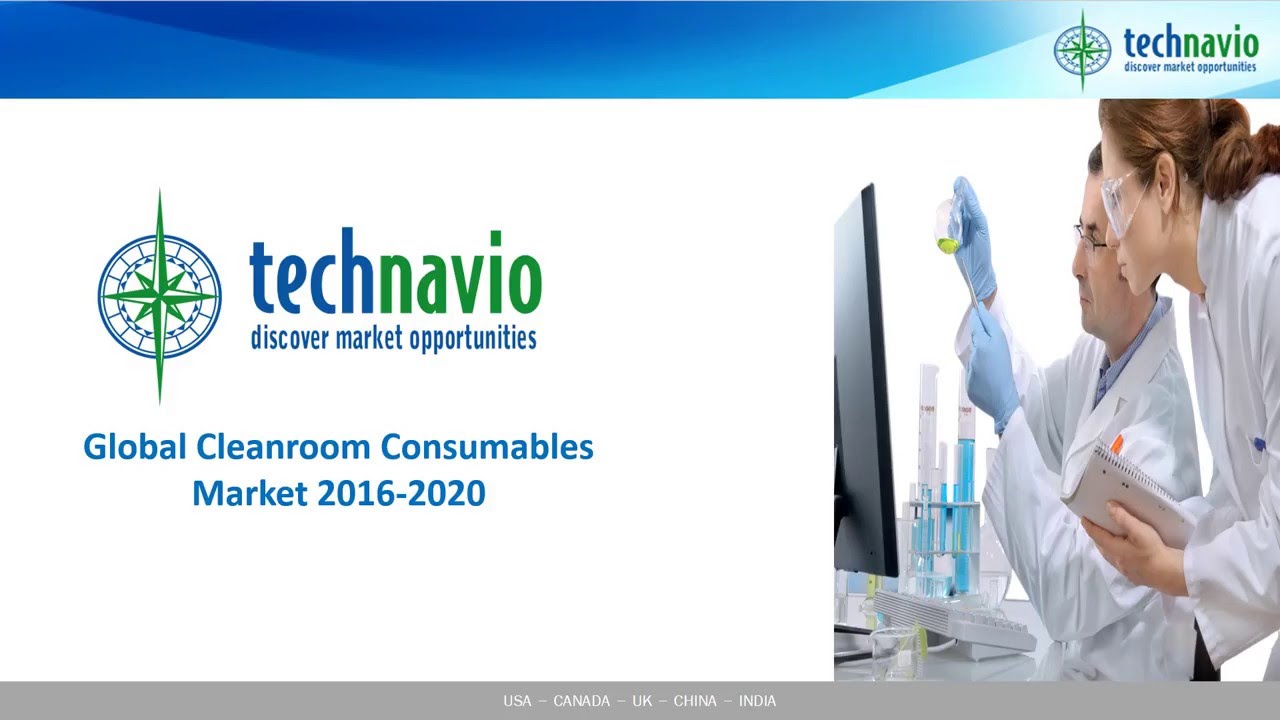 technavio
discover market opportunities

technavio
discover market opportunities

Global Cleanroom Consumables Market 2016-2020

USA – CANADA – UK – CHINA – INDIA